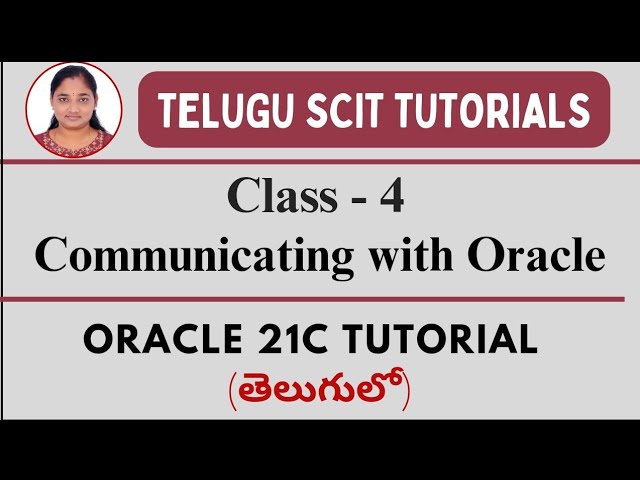 TELUGU SCIT TUTORIALS

Class - 4
Communicating with Oracle

ORACLE 21C TUTORIAL
(తెలుగులో)